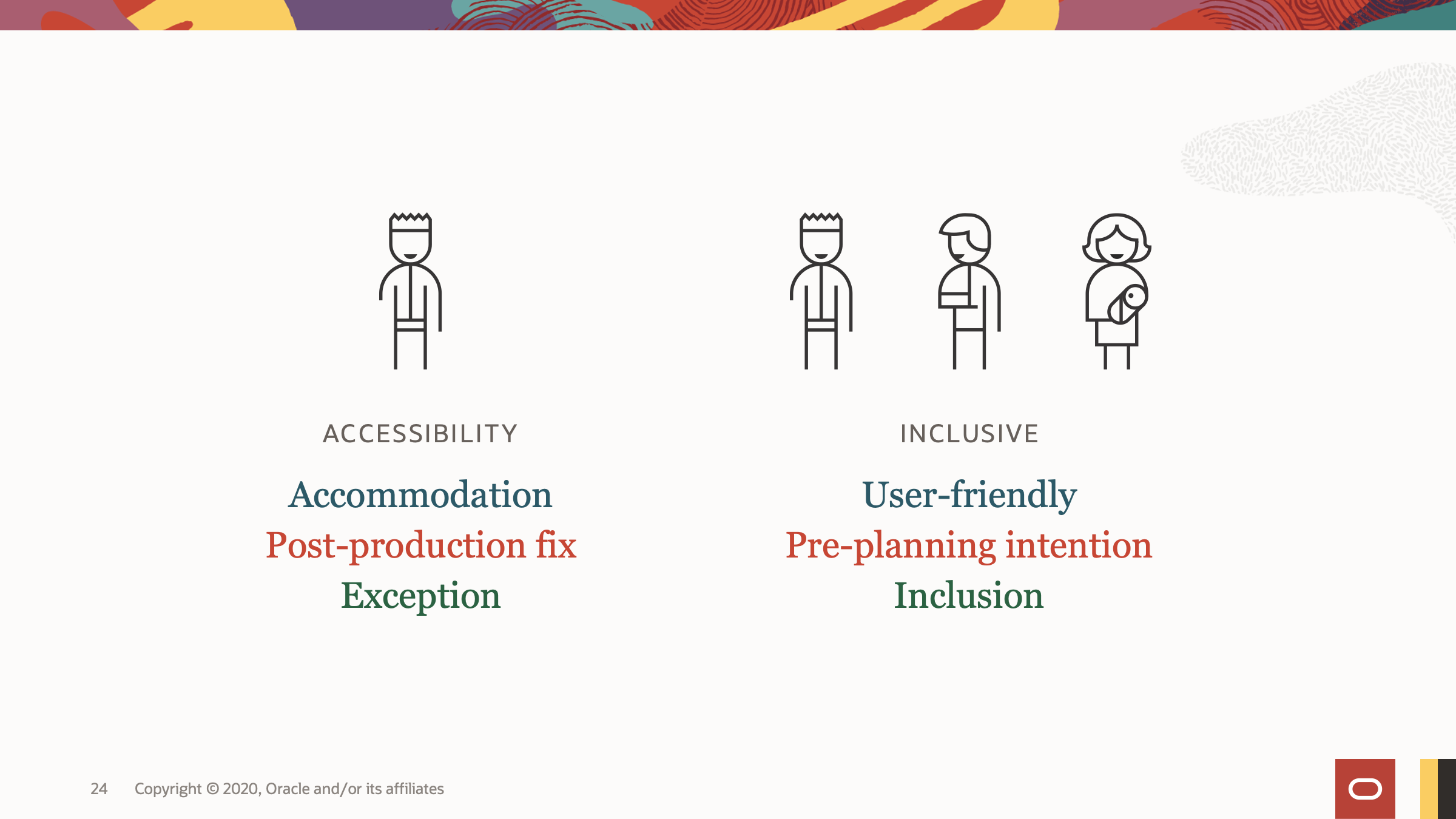 ACCESSIBILITY

Accommodation
Post-production fix
Exception

INCLUSIVE

User-friendly
Pre-planning intention
Inclusion

24 Copyright © 2020, Oracle and/or its affiliates